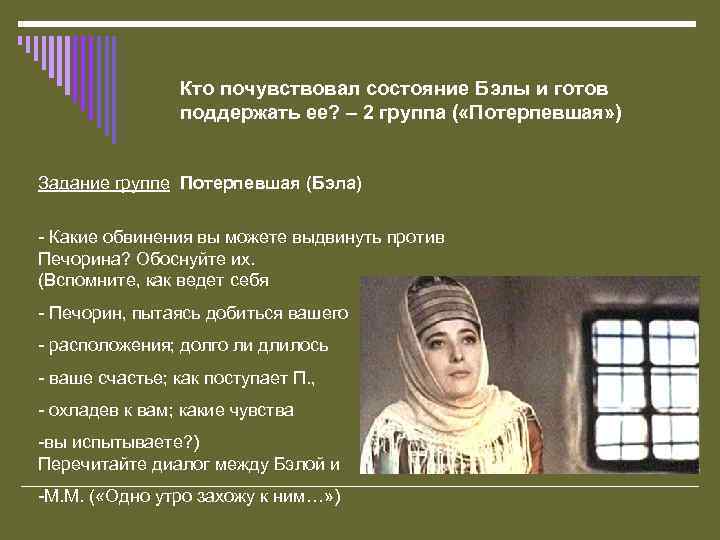 Кто почувствовал состояние Бэлы и готов поддержать ее? – 2 группа («Потерпевшая»)

Задание группе Потерпевшая (Бэла)

- Какие обвинения вы можете выдвинуть против Печорина? Обоснуйте их.
(Вспомните, как ведет себя

- Печорин, пытаясь добиться вашего

- расположения; долго ли длилось

- ваше счастье; как поступает П.,

- охладев к вам; какие чувства

-вы испытываете?)
Перечитайте диалог между Бэлой и

-М.М. («Одно утро захожу к ним…»)